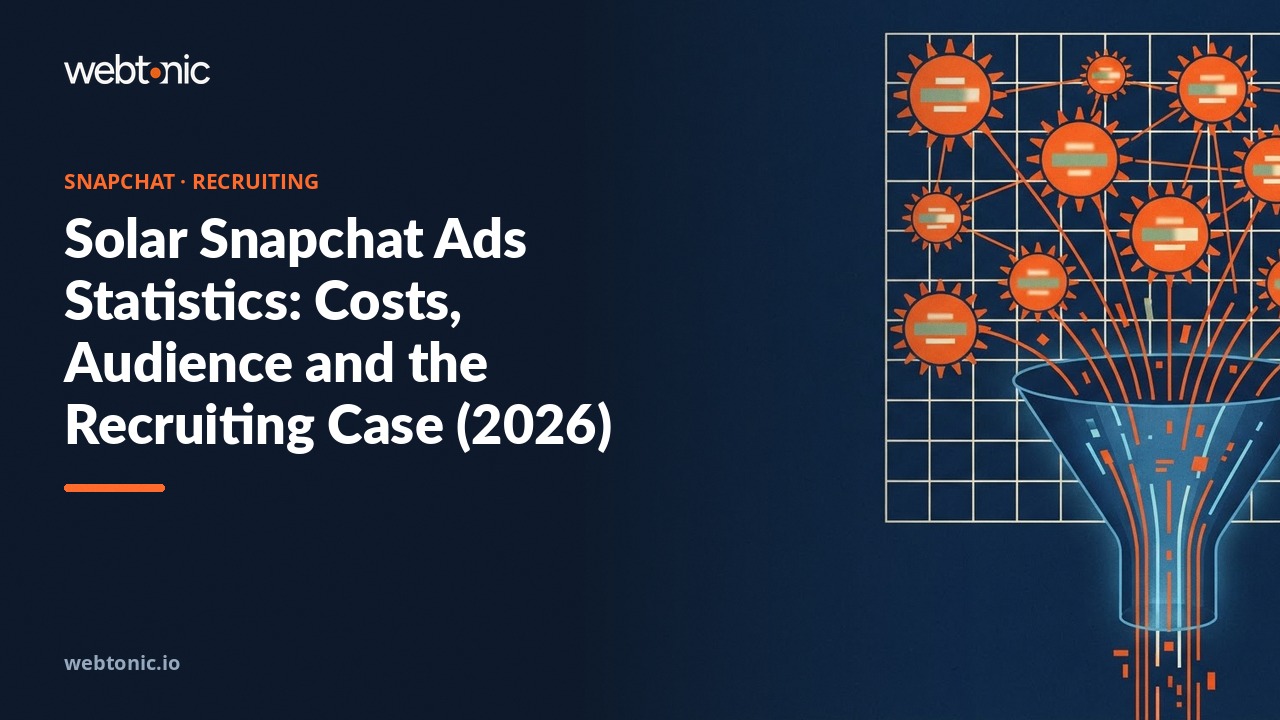 webtonic

SNAPCHAT · RECRUITING

Solar Snapchat Ads Statistics: Costs, Audience and the Recruiting Case (2026)

webtonic.io